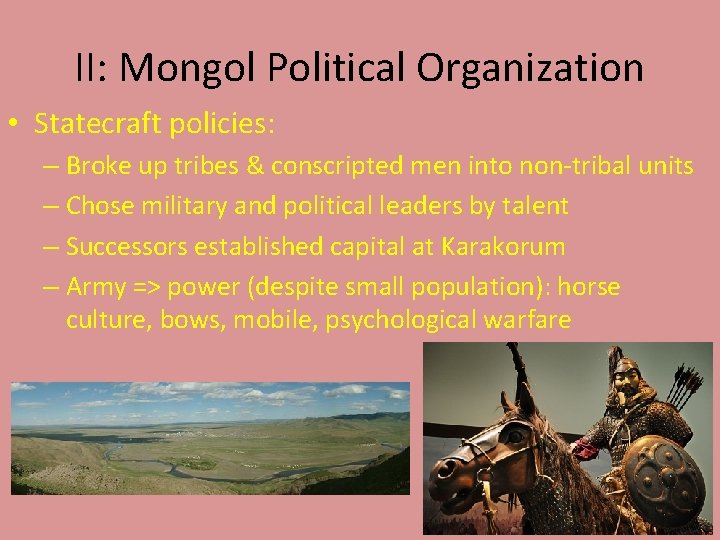 II: Mongol Political Organization

• Statecraft policies:

– Broke up tribes & conscripted men into non-tribal units

– Chose military and political leaders by talent

– Successors established capital at Karakorum

– Army => power (despite small population): horse culture, bows, mobile, psychological warfare